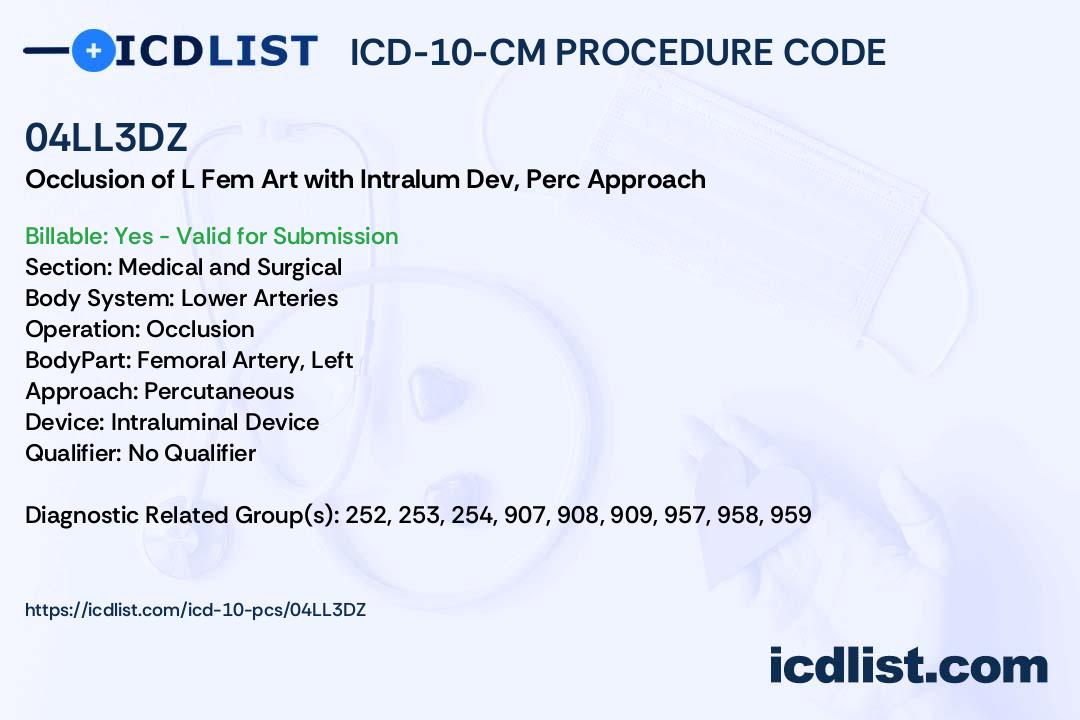 ICDLIST ICD-10-CM PROCEDURE CODE

04LL3DZ

Occlusion of L Fem Art with Intralum Dev, Perc Approach

Billable: Yes - Valid for Submission
Section: Medical and Surgical
Body System: Lower Arteries
Operation: Occlusion
BodyPart: Femoral Artery, Left
Approach: Percutaneous
Device: Intraluminal Device
Qualifier: No Qualifier

Diagnostic Related Group(s): 252, 253, 254, 907, 908, 909, 957, 958, 959

https://icdlist.com/icd-10-pcs/04LL3DZ

icdlist.com